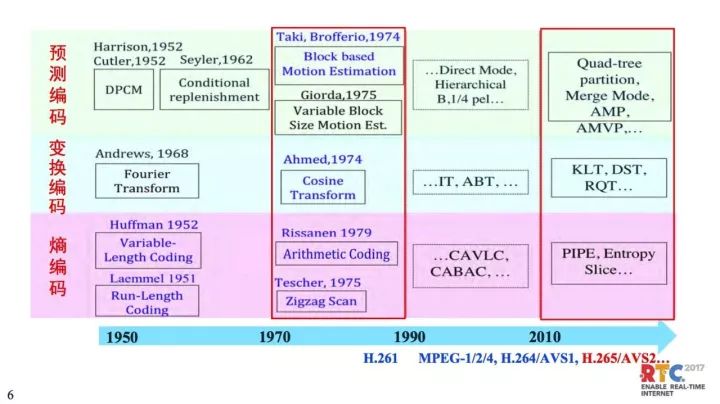 预测编码

Harrison,1952
Cutler,1952
DPCM

Seyler,1962
Conditional replenishment

Taki, Brofferio,1974
Block based Motion Estimation

Giorda,1975
Variable Block Size Motion Est.

…Direct Mode, Hierarchical B,1/4 pel…

Quad-tree partition, Merge Mode, AMP, AMVP,…

变换编码

Andrews, 1968
Fourier Transform

Ahmed,1974
Cosine Transform

…IT, ABT, …

KLT, DST, RQT…

熵编码

Huffman 1952
Variable-Length Coding

Laemmel 1951
Run-Length Coding

Rissanen 1979
Arithmetic Coding

Tescher, 1975
Zigzag Scan

…CAVLC, CABAC, …

PIPE, Entropy Slice…

1950 1970 1990 2010

H.261 MPEG-1/2/4, H.264/AVS1, H.265/AVS2…

RTC 2017
ENABLE REAL-TIME INTERNET

6